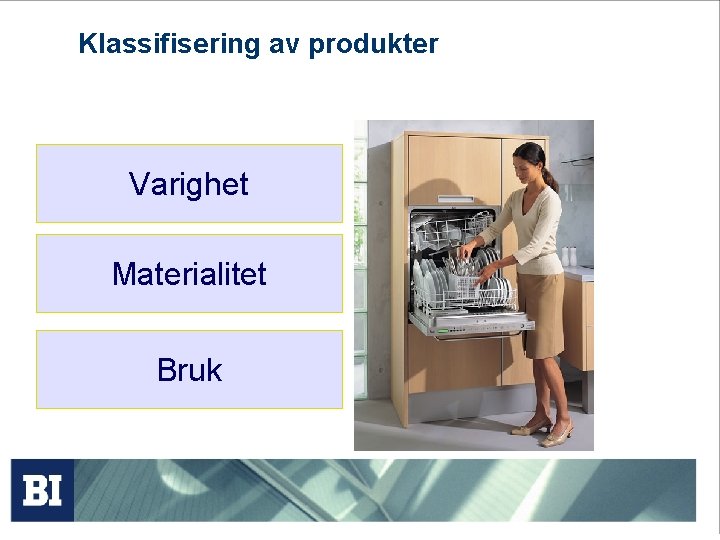 Klassifisering av produkter

Varighet

Materialitet

Bruk

BI